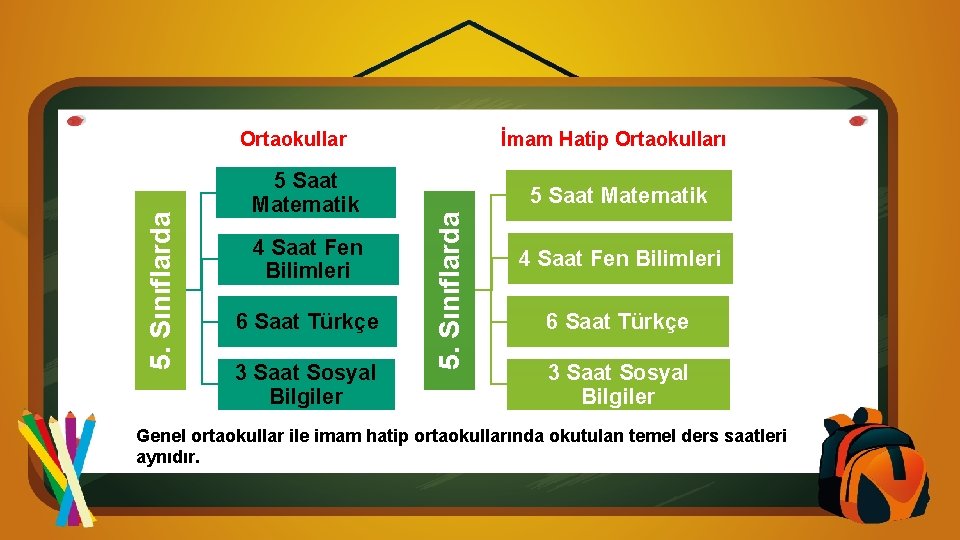 Ortaokullar

5. Sınıflarda

5 Saat Matematik

4 Saat Fen Bilimleri

6 Saat Türkçe

3 Saat Sosyal Bilgiler

İmam Hatip Ortaokulları

5. Sınıflarda

5 Saat Matematik

4 Saat Fen Bilimleri

6 Saat Türkçe

3 Saat Sosyal Bilgiler

Genel ortaokullar ile imam hatip ortaokullarında okutulan temel ders saatleri aynıdır.